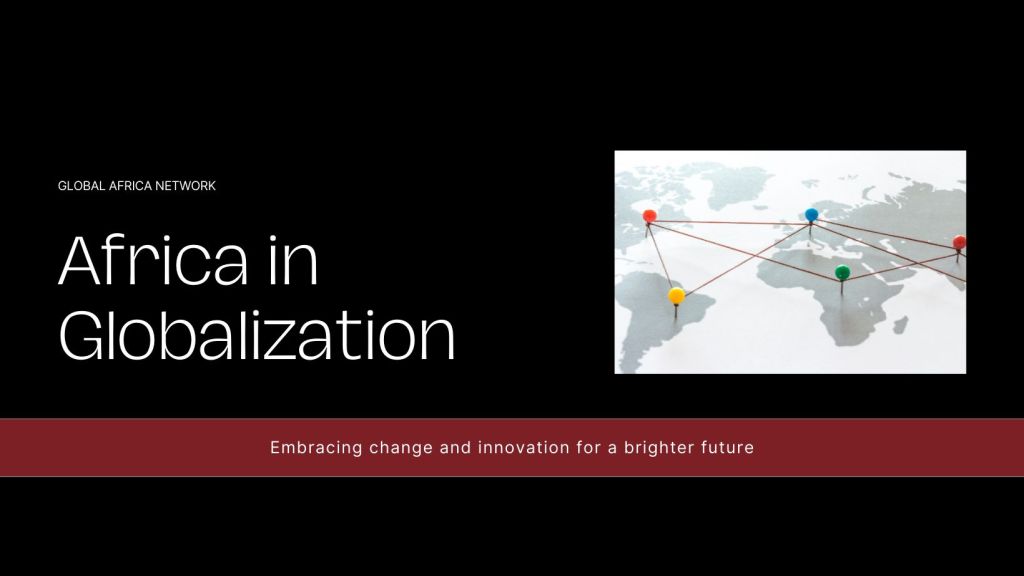 GLOBAL AFRICA NETWORK

Africa in Globalization

Embracing change and innovation for a brighter future